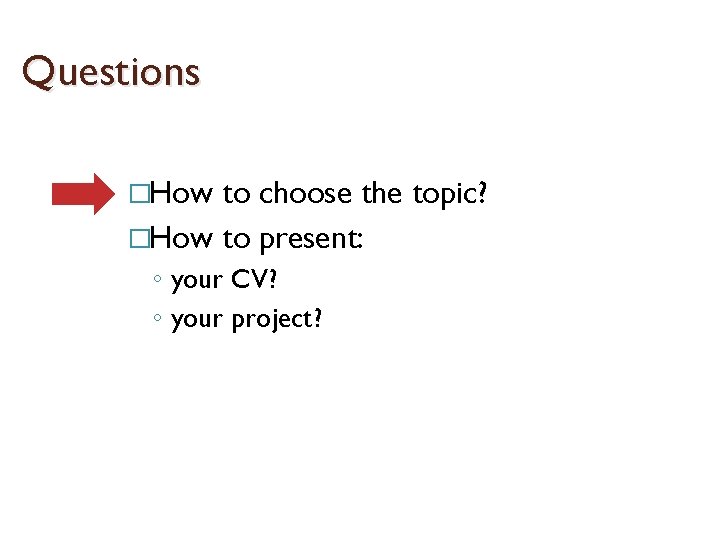 Questions

□How to choose the topic?

□How to present:

◦ your CV?

◦ your project?